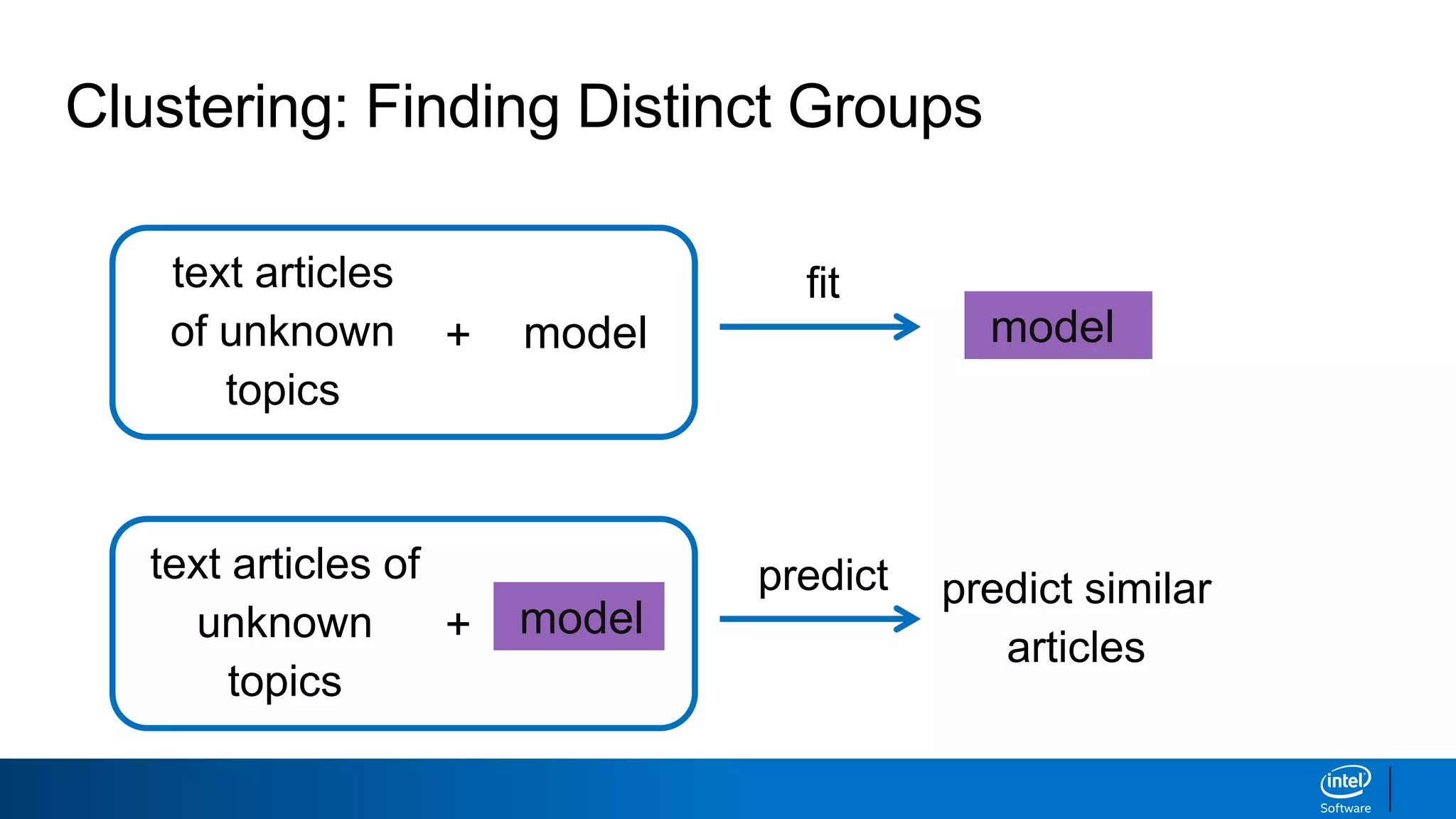 Clustering: Finding Distinct Groups

text articles of unknown topics + model

fit

model

text articles of unknown topics + model

predict

predict similar articles

intel
Software